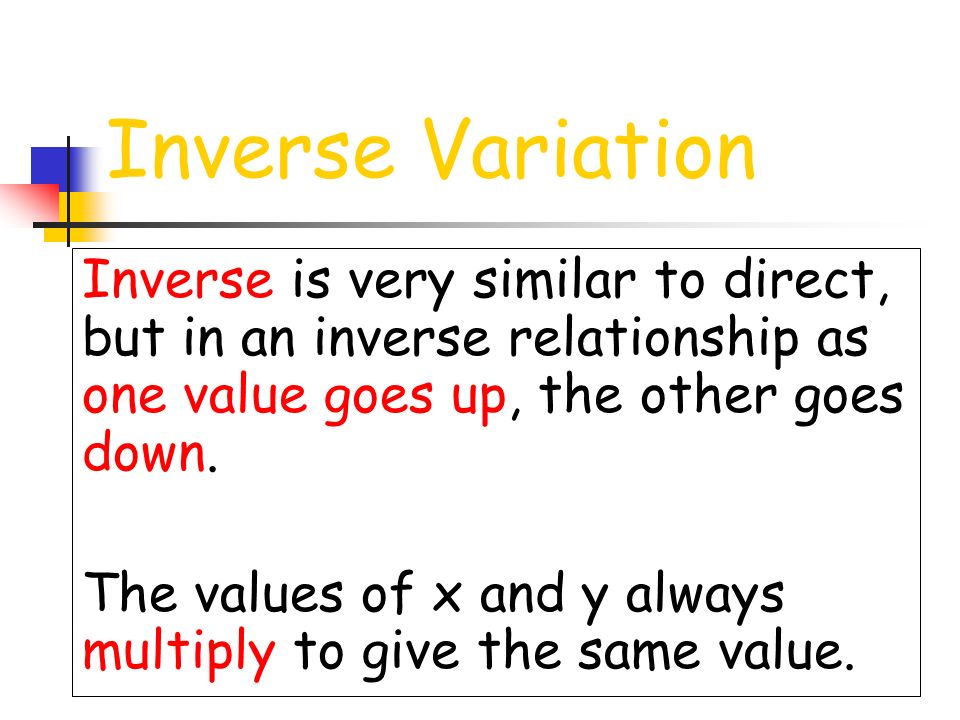 Inverse Variation

Inverse is very similar to direct, but in an inverse relationship as one value goes up, the other goes down.

The values of x and y always multiply to give the same value.